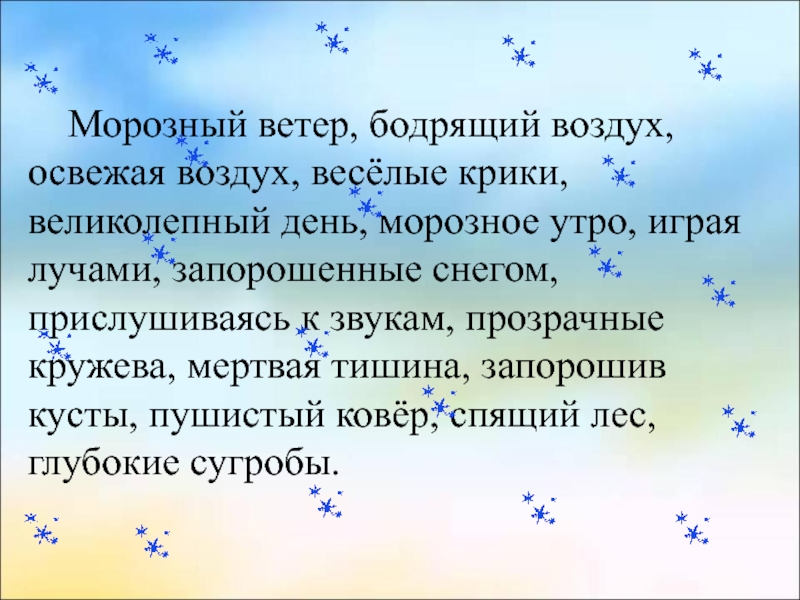 Морозный ветер, бодрящий воздух, освежая воздух, весёлые крики, великолепный день, морозное утро, играя лучами, запорошенные снегом, прислушиваясь к звукам, прозрачные кружева, мертвая тишина, запорошив кусты, пушистый ковёр, спящий лес, глубокие сугробы.